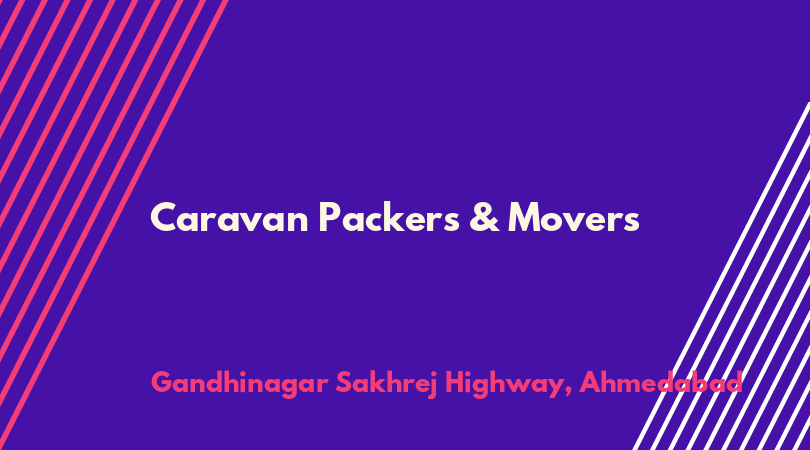 Caravan Packers & Movers

Gandhinagar Sakhrej Highway, Ahmedabad